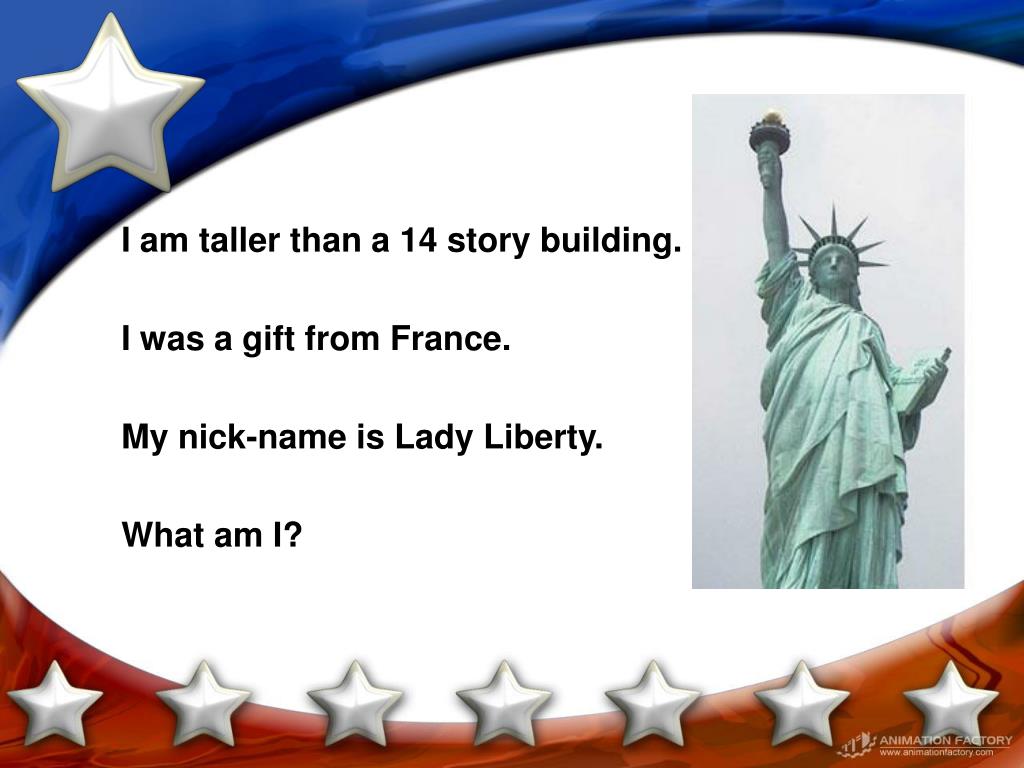 I am taller than a 14 story building.

I was a gift from France.

My nick-name is Lady Liberty.

What am I?

ANIMATION FACTORY
www.animationfactory.com